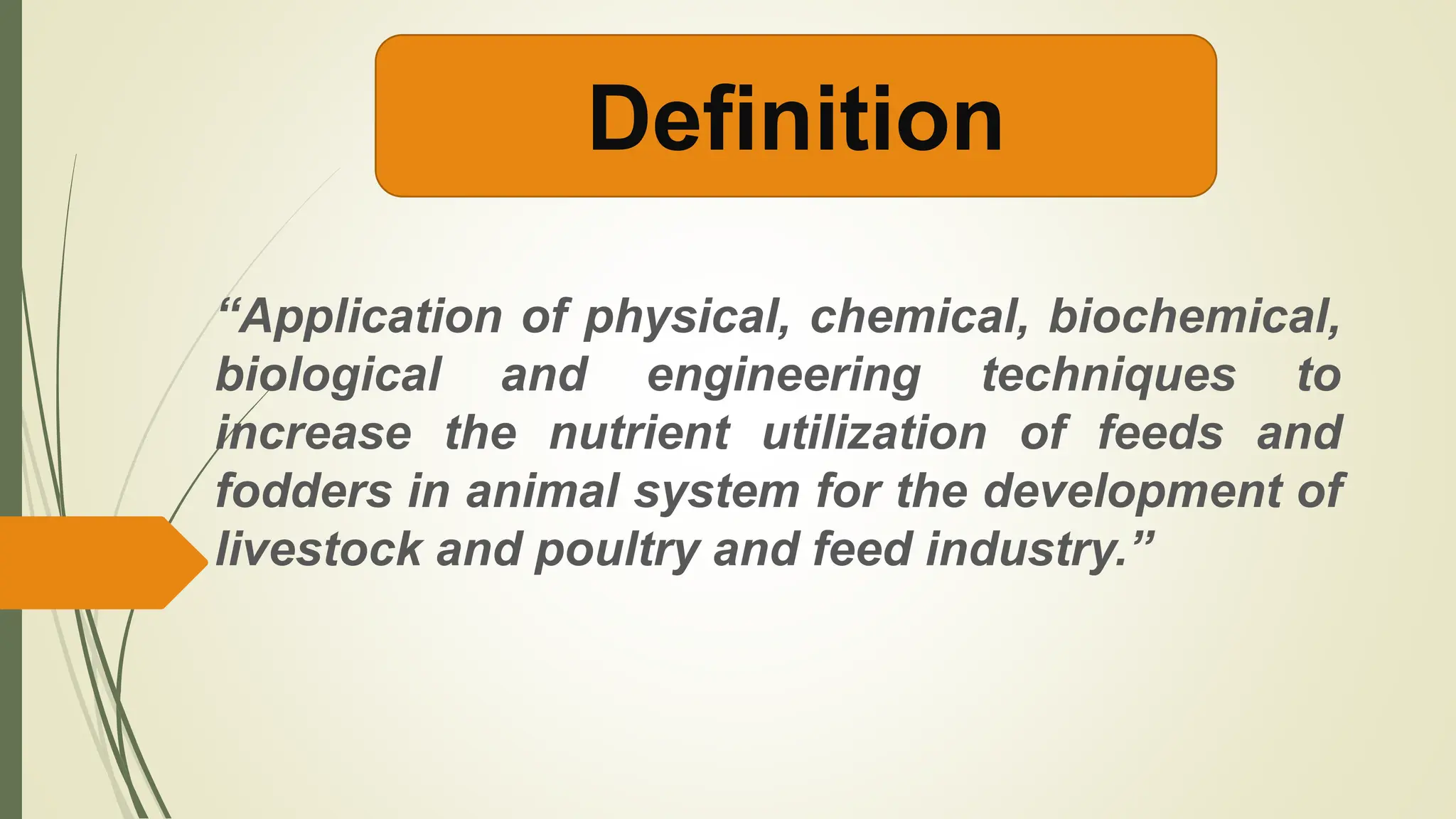 Definition

“Application of physical, chemical, biochemical, biological and engineering techniques to increase the nutrient utilization of feeds and fodders in animal system for the development of livestock and poultry and feed industry.”